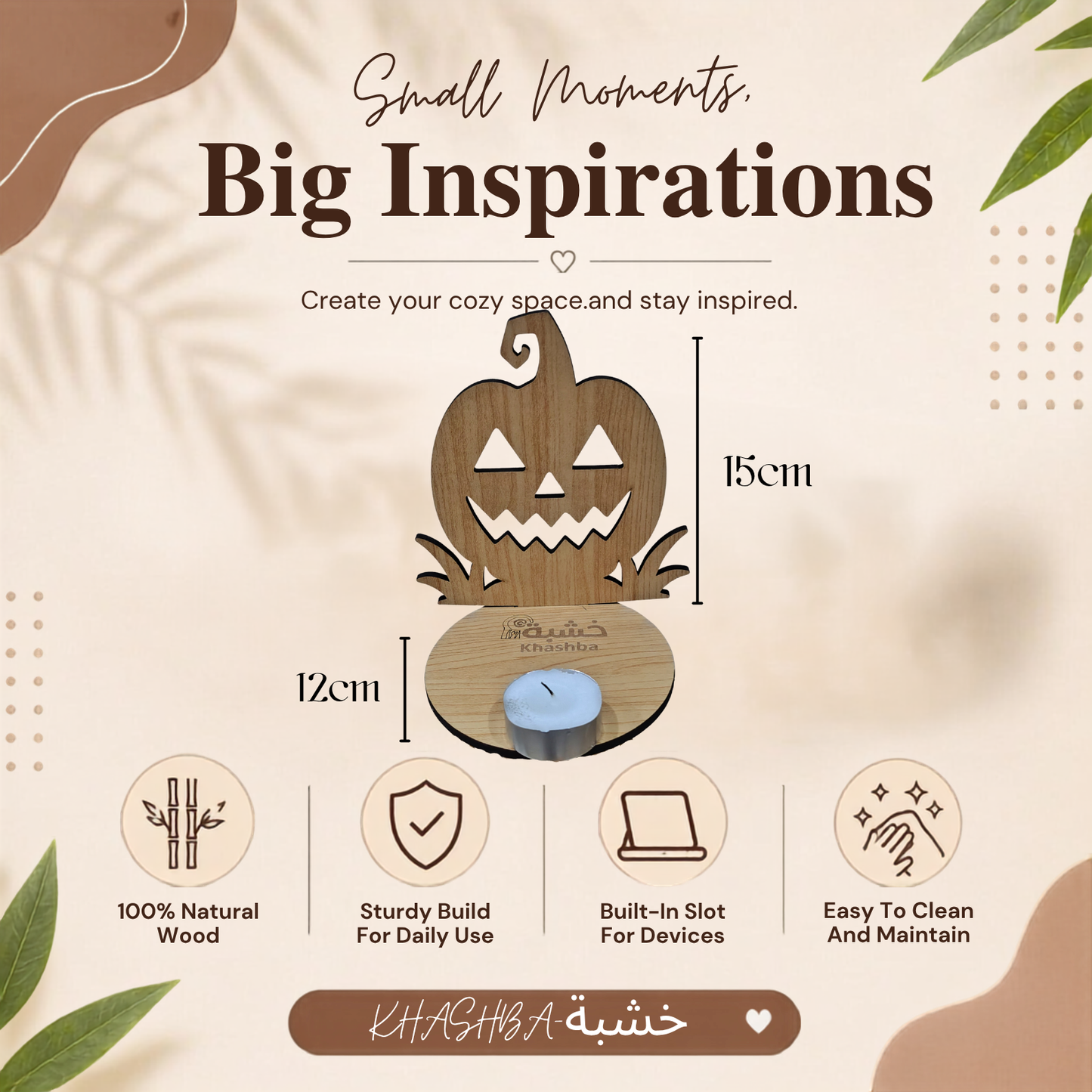 Small Moments,

Big Inspirations

Create your cozy space.and stay inspired.

15cm

خشبة
Khashba

12cm

100% Natural Wood

Sturdy Build For Daily Use

Built-In Slot For Devices

Easy To Clean And Maintain

KHASHBA-خشبة